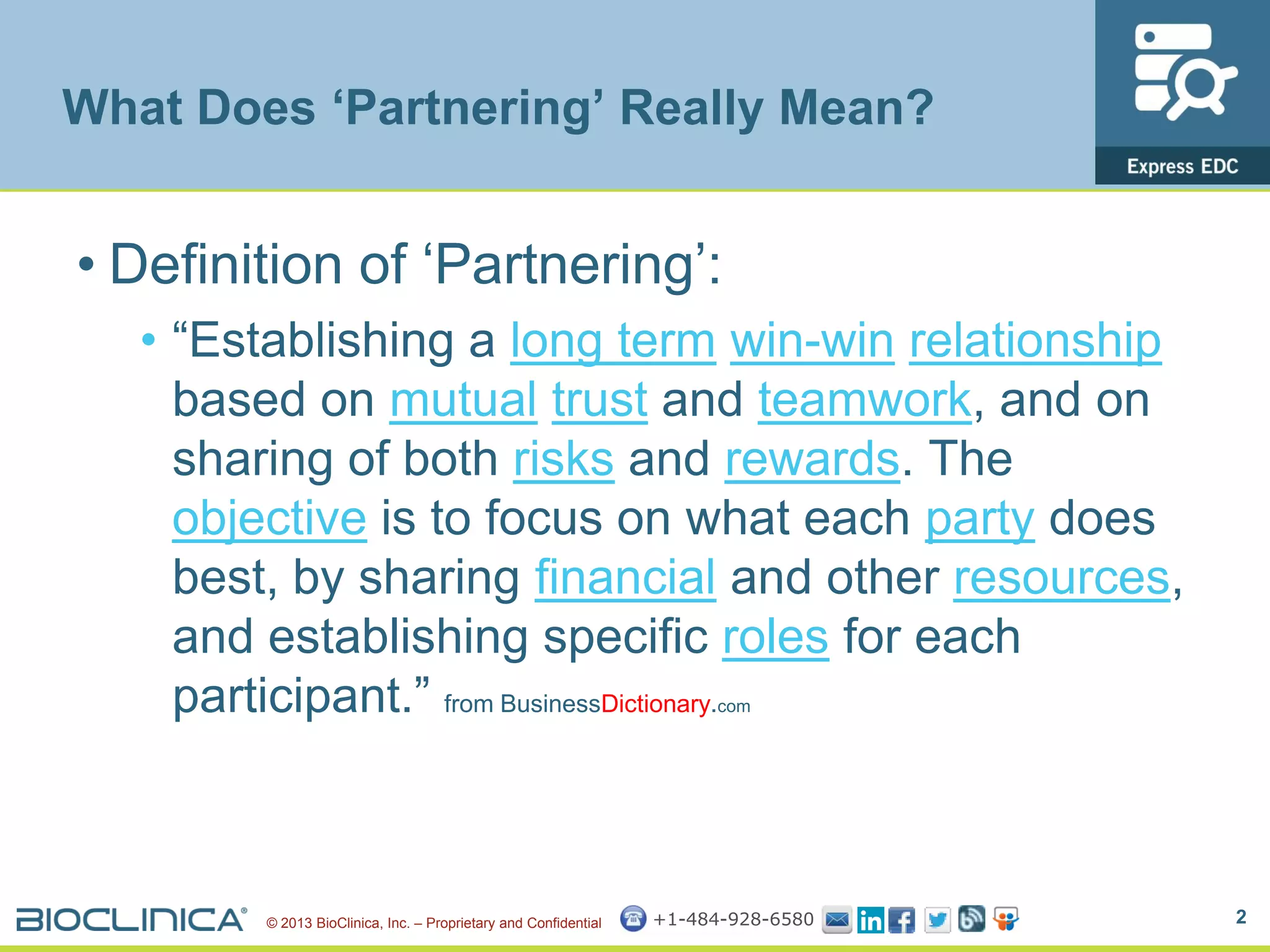 What Does ‘Partnering’ Really Mean?

Express EDC

• Definition of ‘Partnering’:

• “Establishing a long term win-win relationship based on mutual trust and teamwork, and on sharing of both risks and rewards. The objective is to focus on what each party does best, by sharing financial and other resources, and establishing specific roles for each participant.” from BusinessDictionary.com

BIOCLINICA® © 2013 BioClinica, Inc. – Proprietary and Confidential +1-484-928-6580 in

2